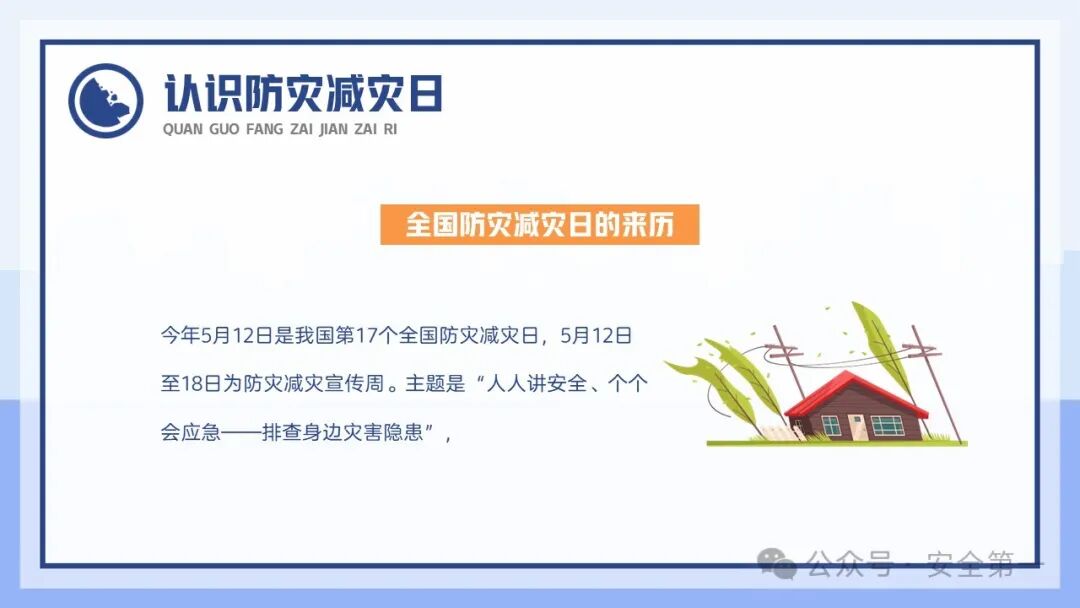 认识防灾减灾日
QUAN GUO FANG ZAI JIAN ZAI RI

全国防灾减灾日的来历

今年5月12日是我国第17个全国防灾减灾日，5月12日至18日为防灾减灾宣传周。主题是“人人讲安全、个个会应急——排查身边灾害隐患”，

公众号 · 安全第一